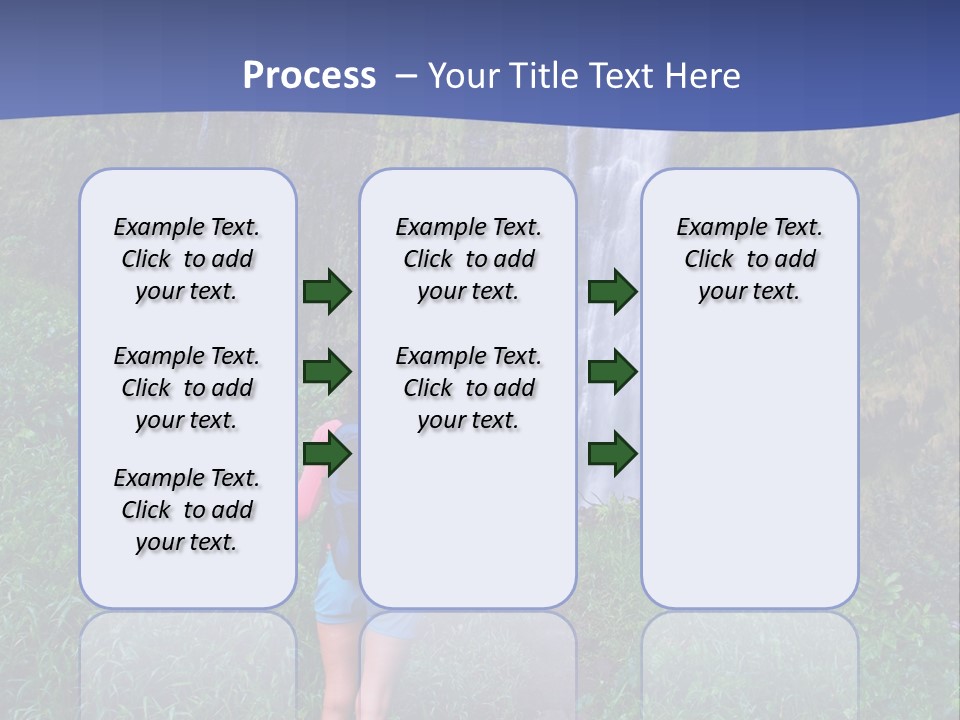 Process – Your Title Text Here

Example Text. Click to add your text.

Example Text. Click to add your text.

Example Text. Click to add your text.

Example Text. Click to add your text.

Example Text. Click to add your text.

Example Text. Click to add your text.